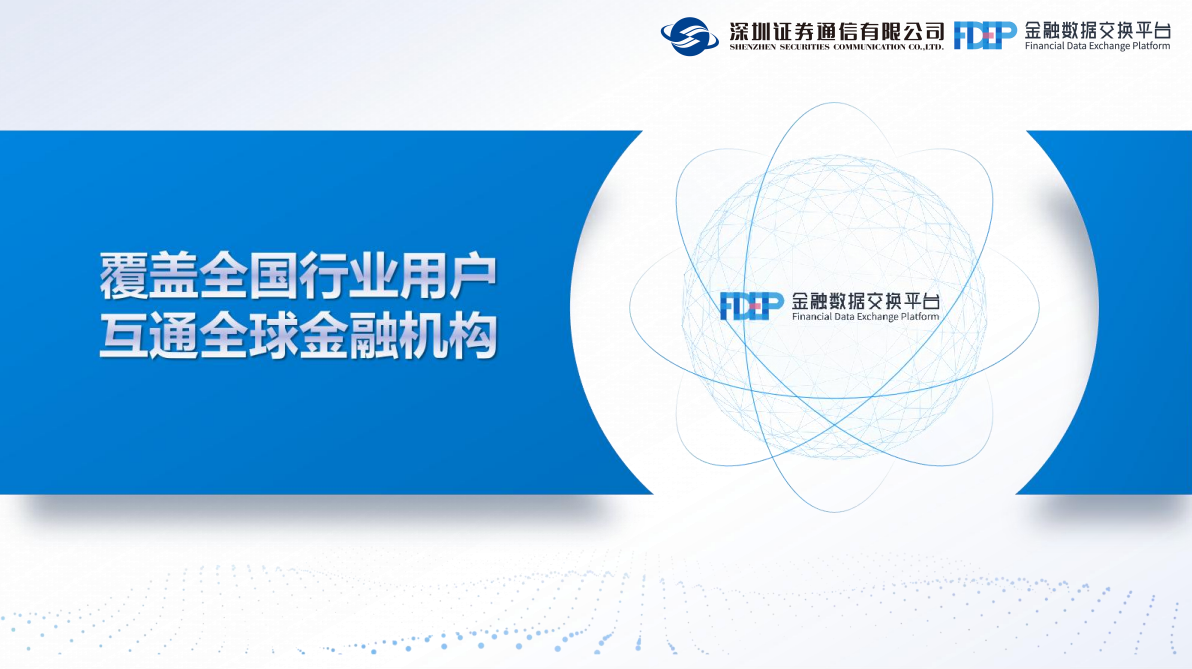 深圳证券通信有限公司
SHENZHEN SECURITIES COMMUNICATION CO.,LTD.

FDEP 金融数据交换平台
Financial Data Exchange Platform

覆盖全国行业用户
互通全球金融机构

FDEP 金融数据交换平台
Financial Data Exchange Platform